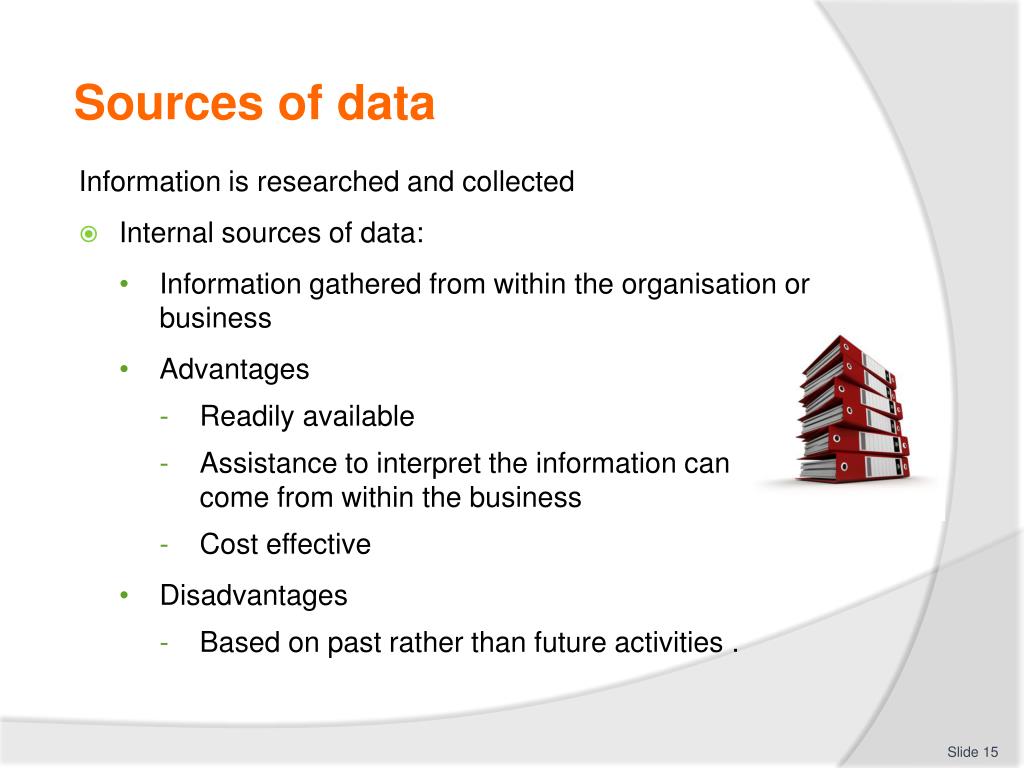 Sources of data

Information is researched and collected

Internal sources of data:

• Information gathered from within the organisation or business

• Advantages

- Readily available

- Assistance to interpret the information can come from within the business

- Cost effective

• Disadvantages

- Based on past rather than future activities .

Slide 15